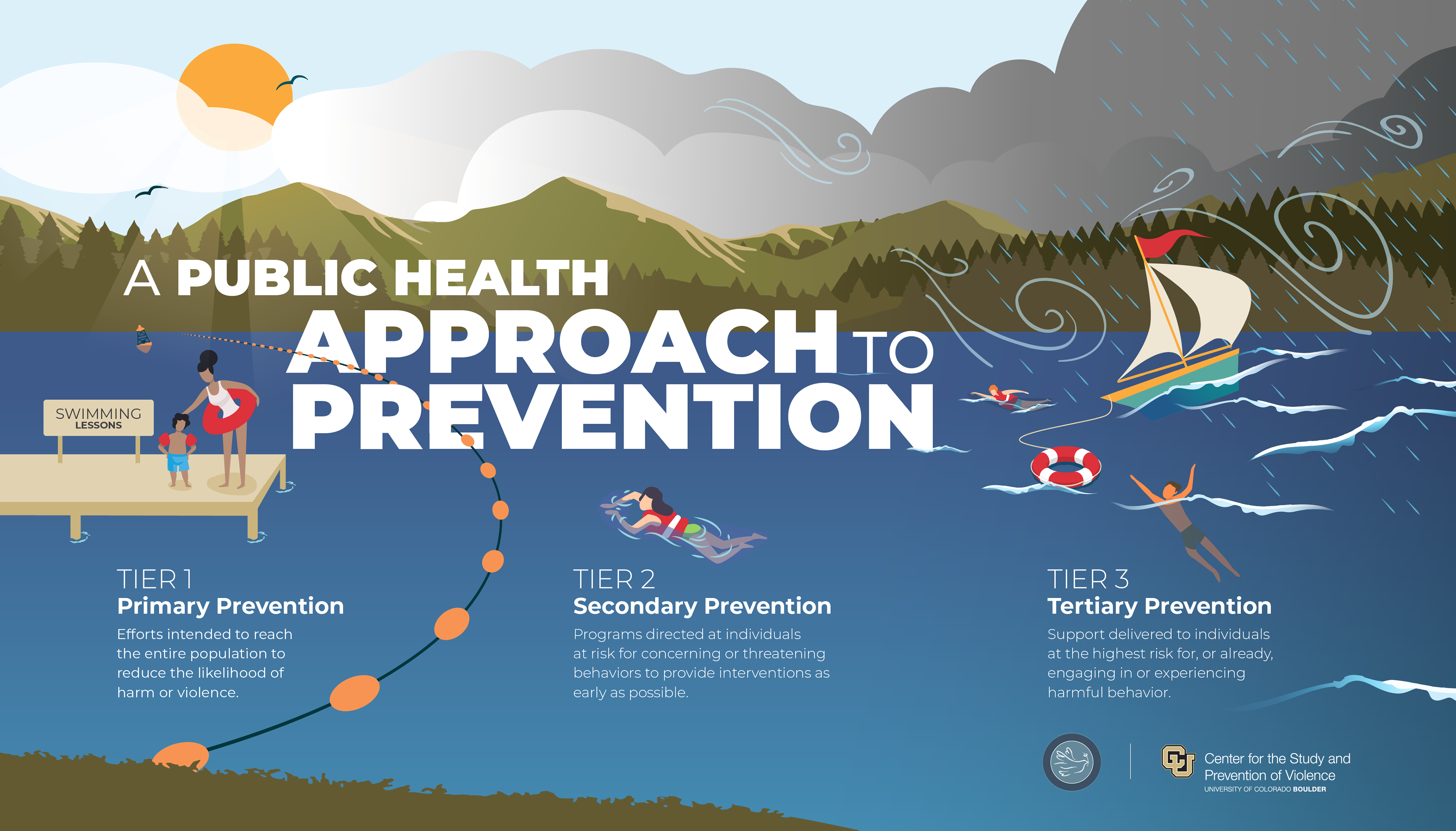 A PUBLIC HEALTH APPROACH TO PREVENTION

SWIMMING LESSONS

TIER 1
Primary Prevention
Efforts intended to reach the entire population to reduce the likelihood of harm or violence.

TIER 2
Secondary Prevention
Programs directed at individuals at risk for concerning or threatening behaviors to provide interventions as early as possible.

TIER 3
Tertiary Prevention
Support delivered to individuals at the highest risk for, or already, engaging in or experiencing harmful behavior.

CU Center for the Study and Prevention of Violence
UNIVERSITY OF COLORADO BOULDER